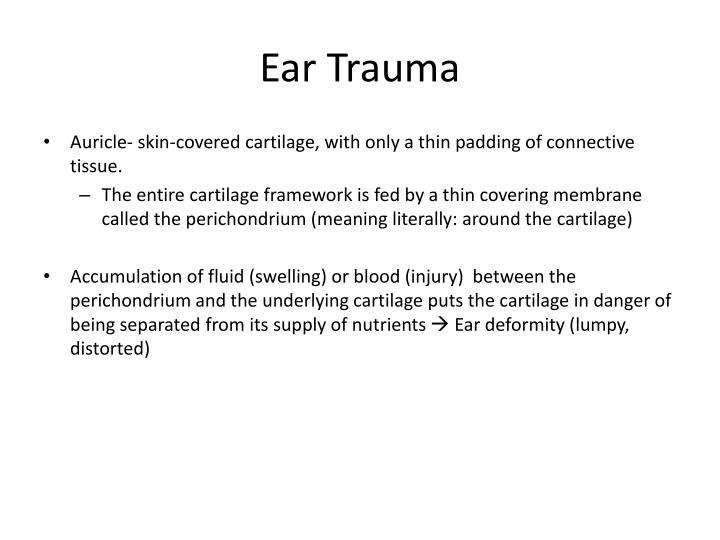 Ear Trauma

• Auricle- skin-covered cartilage, with only a thin padding of connective tissue.

– The entire cartilage framework is fed by a thin covering membrane called the perichondrium (meaning literally: around the cartilage)

• Accumulation of fluid (swelling) or blood (injury) between the perichondrium and the underlying cartilage puts the cartilage in danger of being separated from its supply of nutrients → Ear deformity (lumpy, distorted)